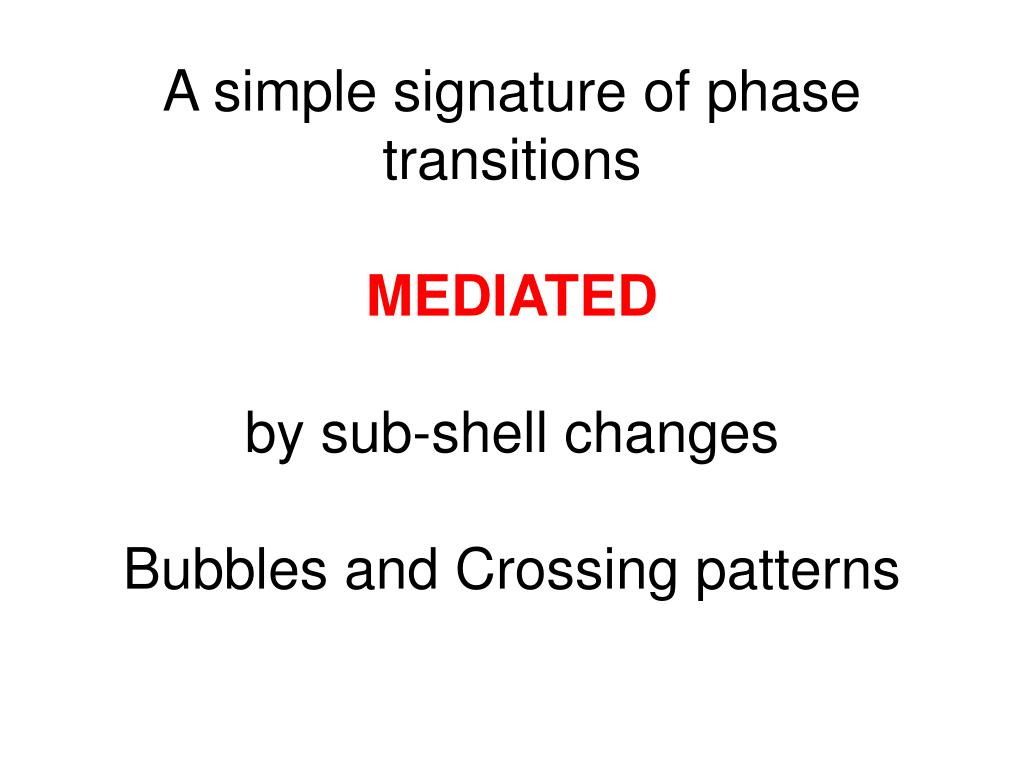 A simple signature of phase transitions

MEDIATED

by sub-shell changes

Bubbles and Crossing patterns